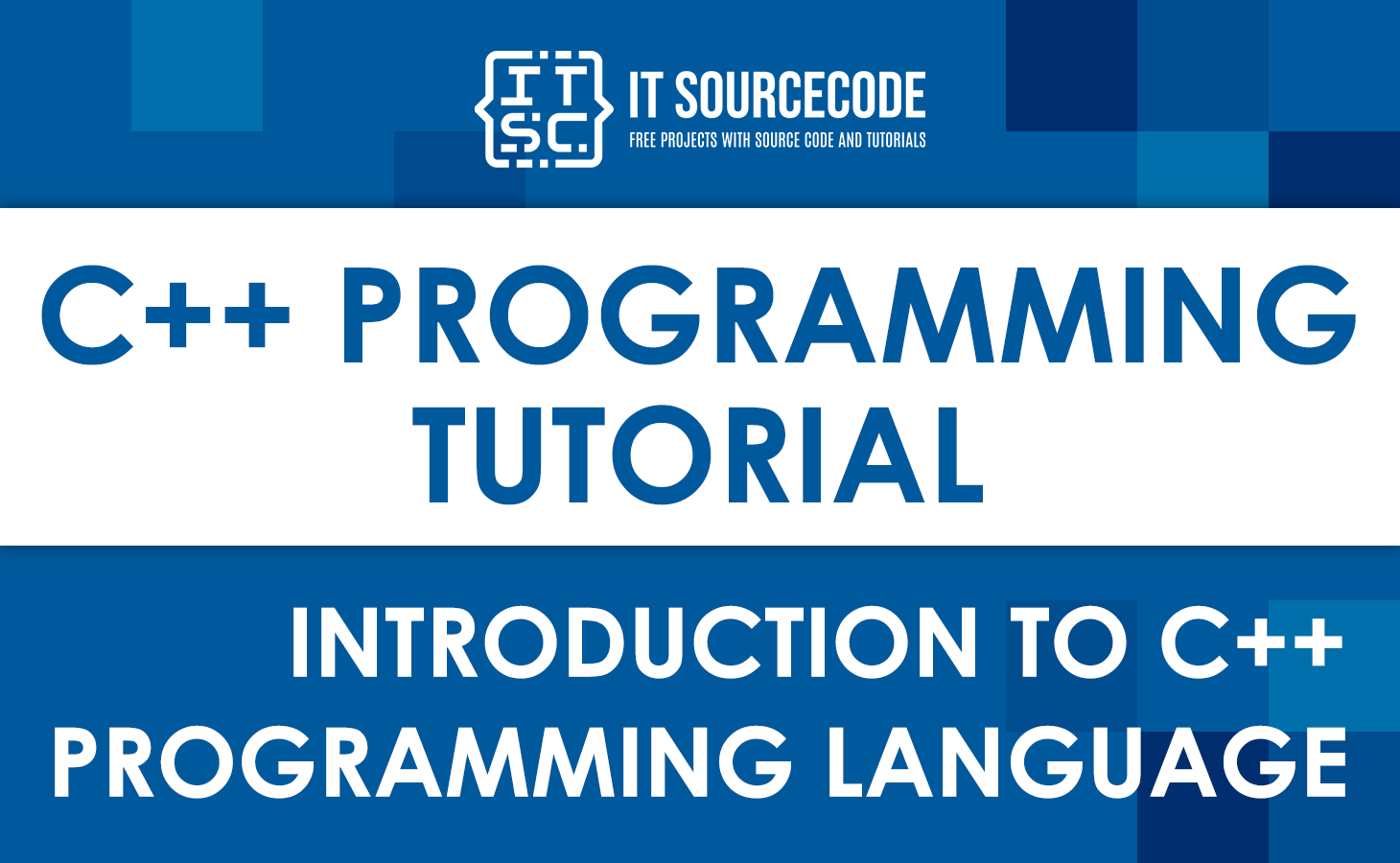 IT SC

IT SOURCECODE
FREE PROJECTS WITH SOURCE CODE AND TUTORIALS

C++ PROGRAMMING TUTORIAL

INTRODUCTION TO C++ PROGRAMMING LANGUAGE